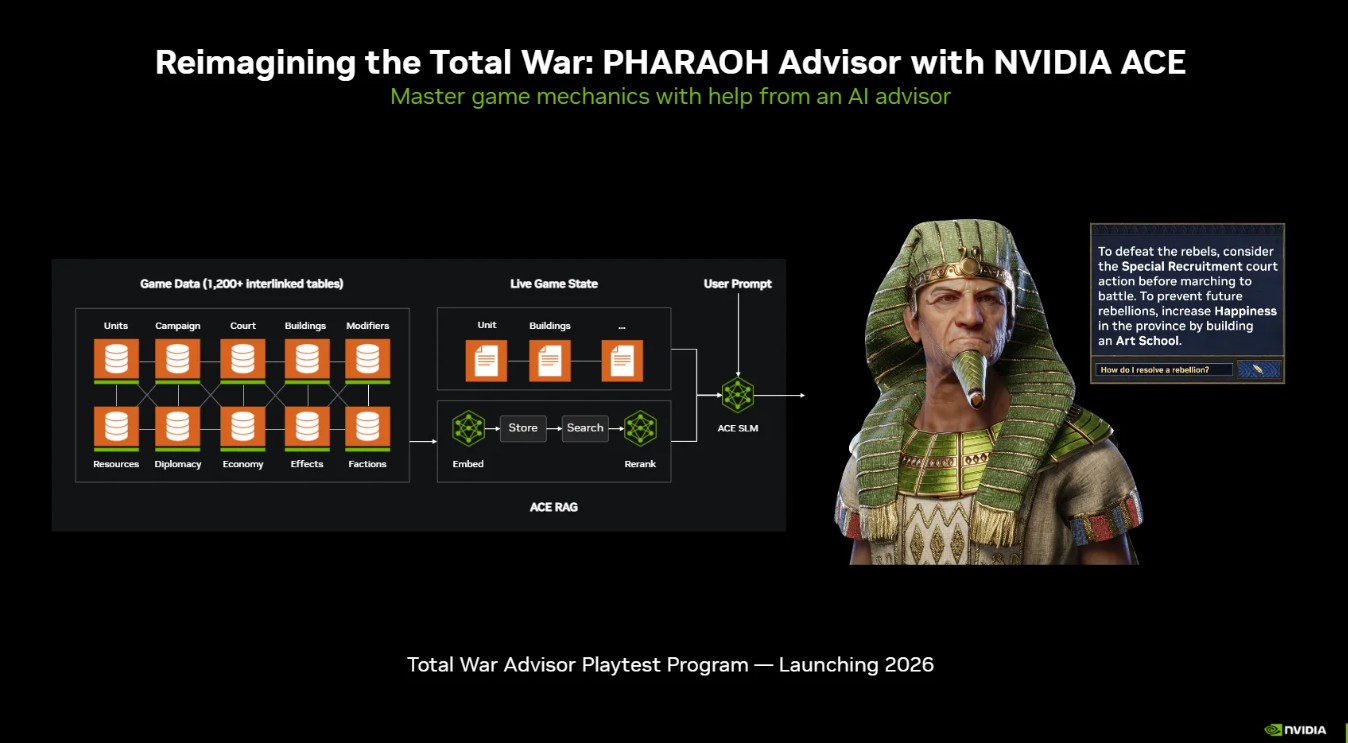 Reimagining the Total War: PHARAOH Advisor with NVIDIA ACE

Master game mechanics with help from an AI advisor

Game Data (1,200+ interlinked tables)

Units
Campaign
Court
Buildings
Modifiers

Resources
Diplomacy
Economy
Effects
Factions

Live Game State

Unit
Buildings
...

Embed
Store
Search
Rerank

ACE RAG

User Prompt

ACE SLM

To defeat the rebels, consider the Special Recruitment court action before marching to battle. To prevent future rebellions, increase Happiness in the province by building an Art School.

How do I resolve a rebellion?

Total War Advisor Playtest Program — Launching 2026

NVIDIA